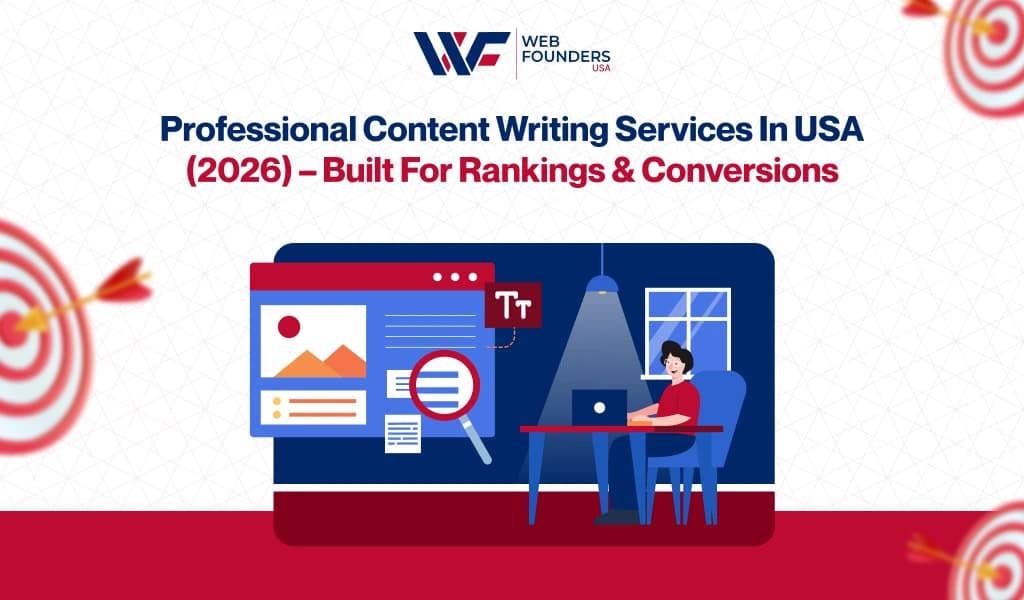 WF WEB FOUNDERS USA

Professional Content Writing Services In USA (2026) – Built For Rankings & Conversions

TT